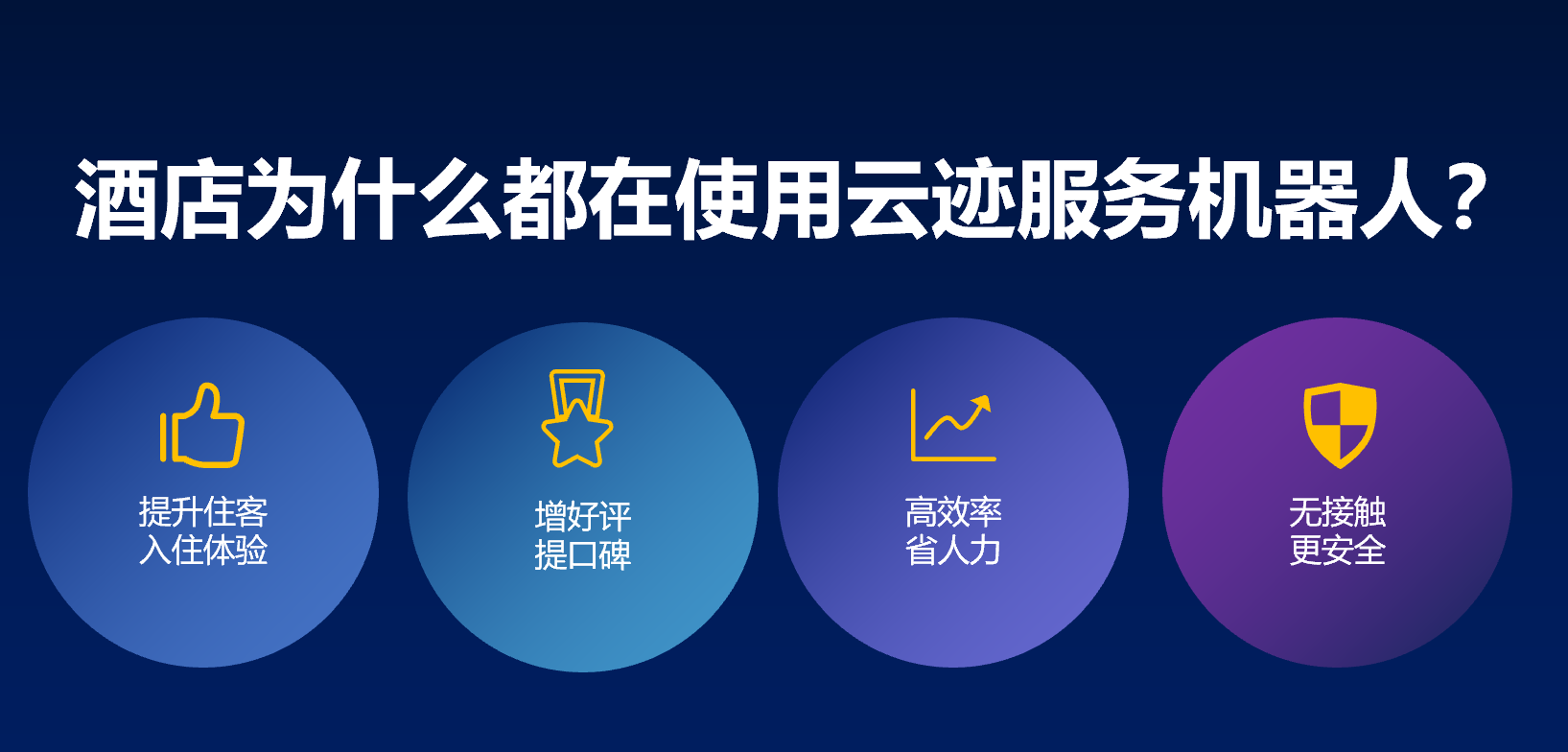 酒店为什么都在使用云迹服务机器人？

提升住客
入住体验

增好评
提口碑

高效率
省人力

无接触
更安全